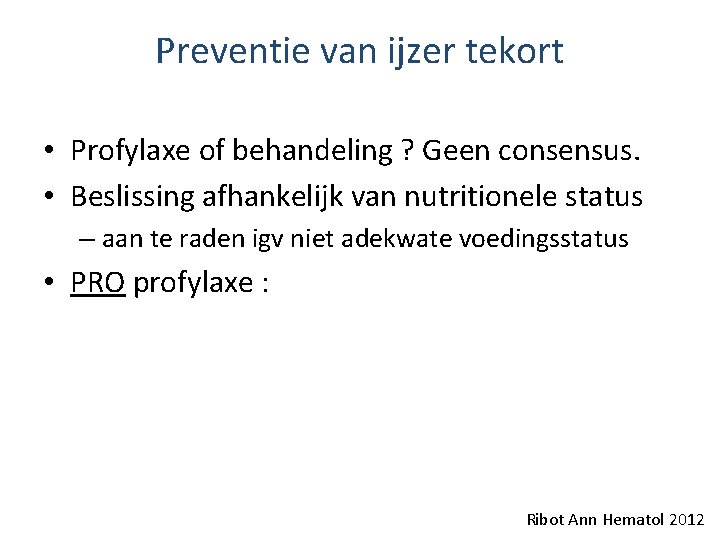 Preventie van ijzer tekort

• Profylaxe of behandeling ? Geen consensus.
• Beslissing afhankelijk van nutritionele status
– aan te raden igv niet adekwate voedingsstatus
• PRO profylaxe :

Ribot Ann Hematol 2012